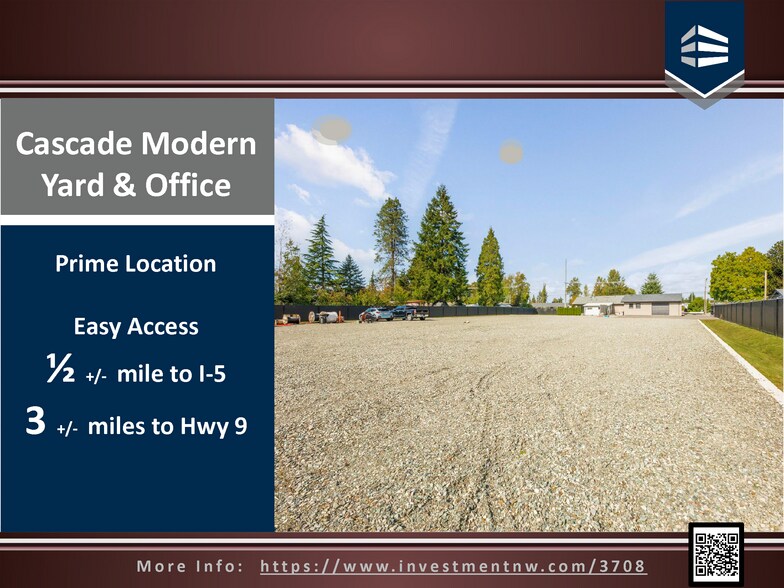 Cascade Modern Yard & Office

Prime Location

Easy Access

½ +/- mile to I-5

3 +/- miles to Hwy 9

More Info: https://www.investmentnw.com/3708